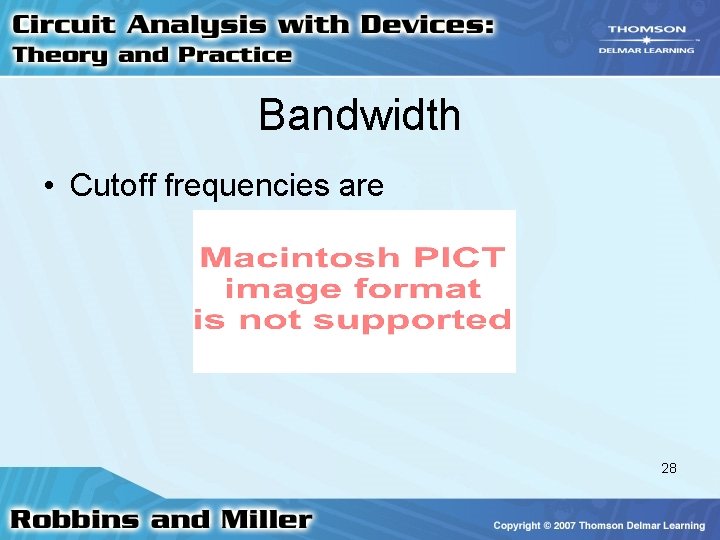 Circuit Analysis with Devices:
Theory and Practice

THOMSON
DELMAR LEARNING

Bandwidth

• Cutoff frequencies are

Macintosh PICT
image format
is not supported

28

Robbins and Miller

Copyright © 2007 Thomson Delmar Learning